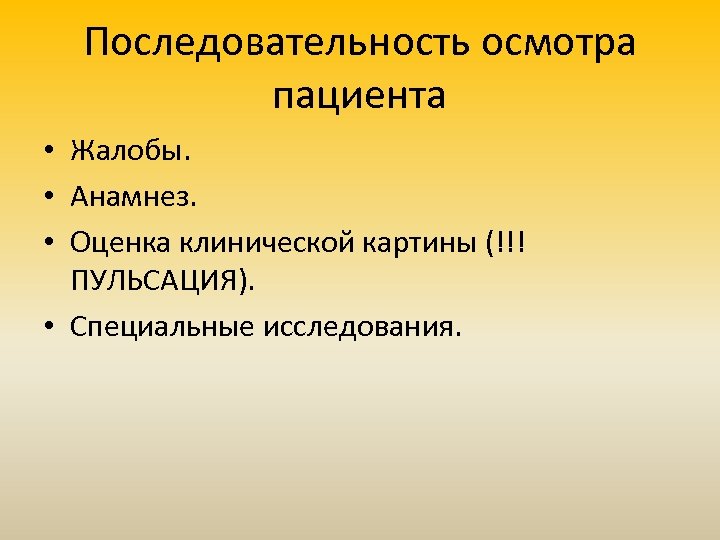 Последовательность осмотра пациента

• Жалобы.
• Анамнез.
• Оценка клинической картины (!!! ПУЛЬСАЦИЯ).
• Специальные исследования.